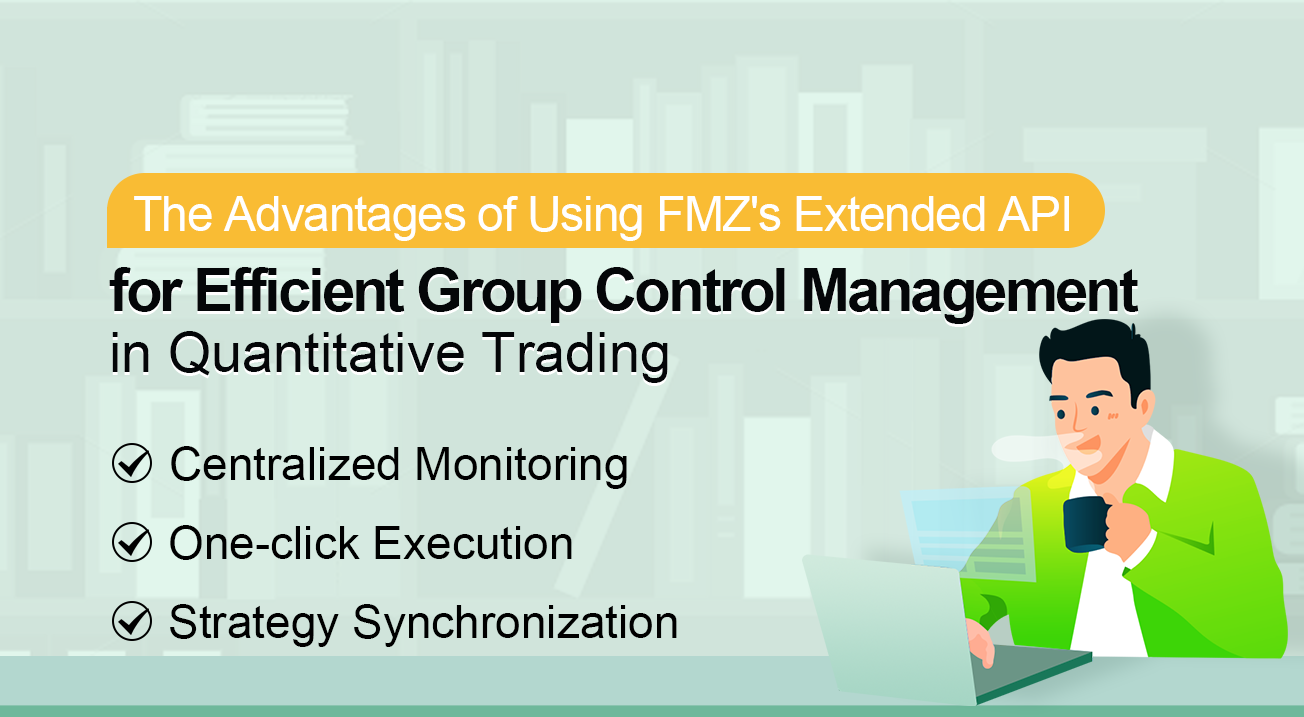 The Advantages of Using FMZ's Extended API
for Efficient Group Control Management
in Quantitative Trading

Centralized Monitoring

One-click Execution

Strategy Synchronization